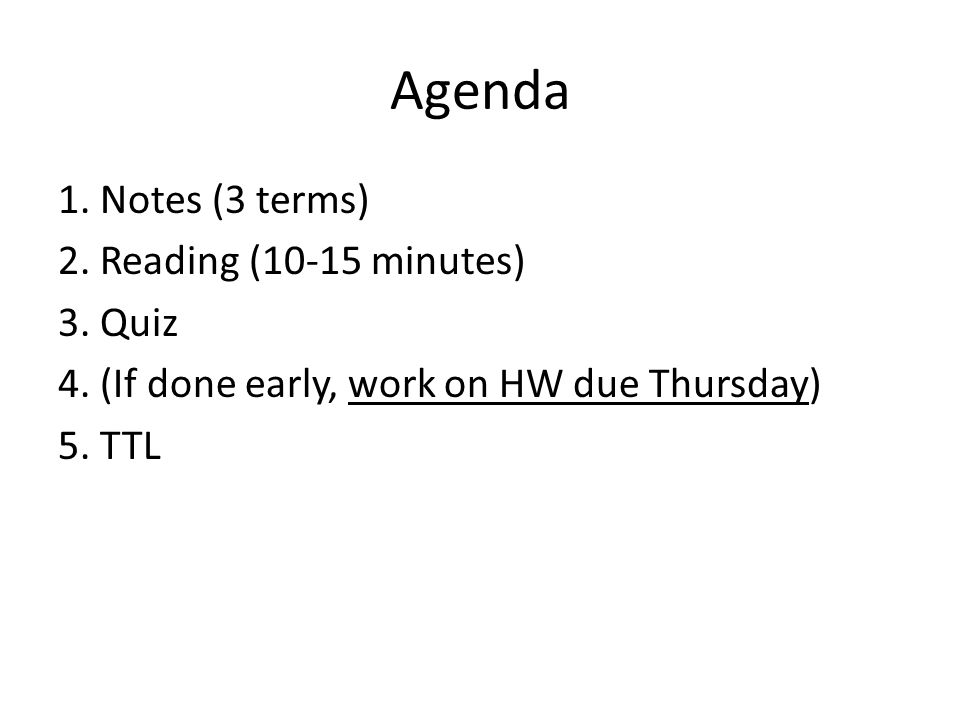 Agenda

1. Notes (3 terms)
2. Reading (10-15 minutes)
3. Quiz
4. (If done early, work on HW due Thursday)
5. TTL